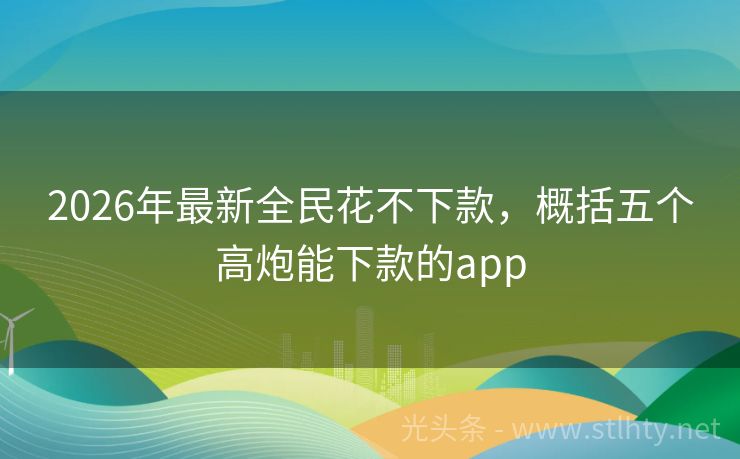 2026年最新全民花不下款，概括五个高炮能下款的app

光头条 - www.stlhty.net